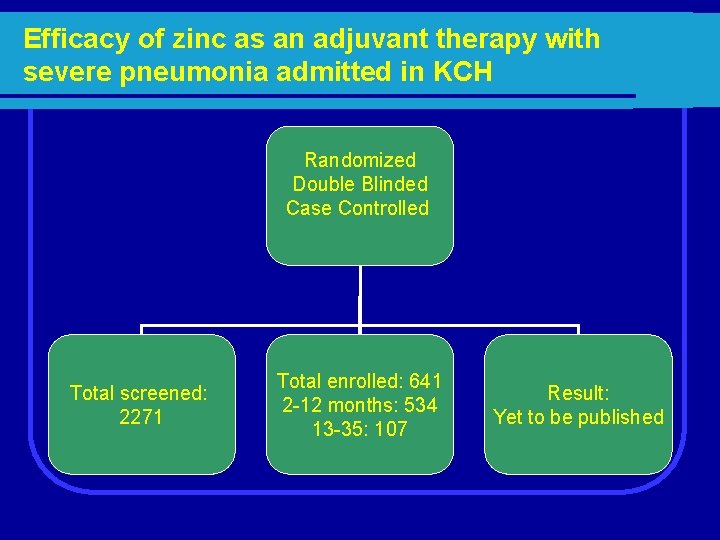 Efficacy of zinc as an adjuvant therapy with severe pneumonia admitted in KCH

Randomized
Double Blinded
Case Controlled

Total screened:
2271

Total enrolled: 641
2-12 months: 534
13-35: 107

Result:
Yet to be published